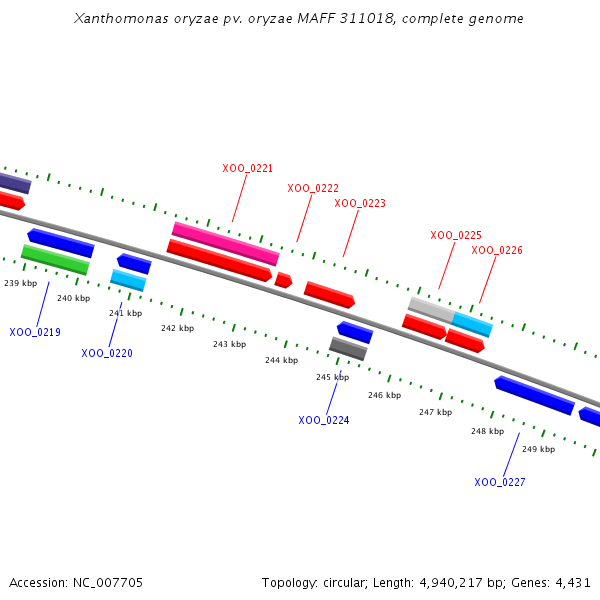 Xanthomonas oryzae pv. oryzae MAFF 311018, complete genome

XOO_0221
XOO_0222
XOO_0223
XOO_0225
XOO_0226

239 kbp
240 kbp
241 kbp
242 kbp
243 kbp
244 kbp
245 kbp
246 kbp
247 kbp
248 kbp
249 kbp

XOO_0219
XOO_0220
XOO_0224
XOO_0227

Accession: NC_007705

Topology: circular; Length: 4,940,217 bp; Genes: 4,431